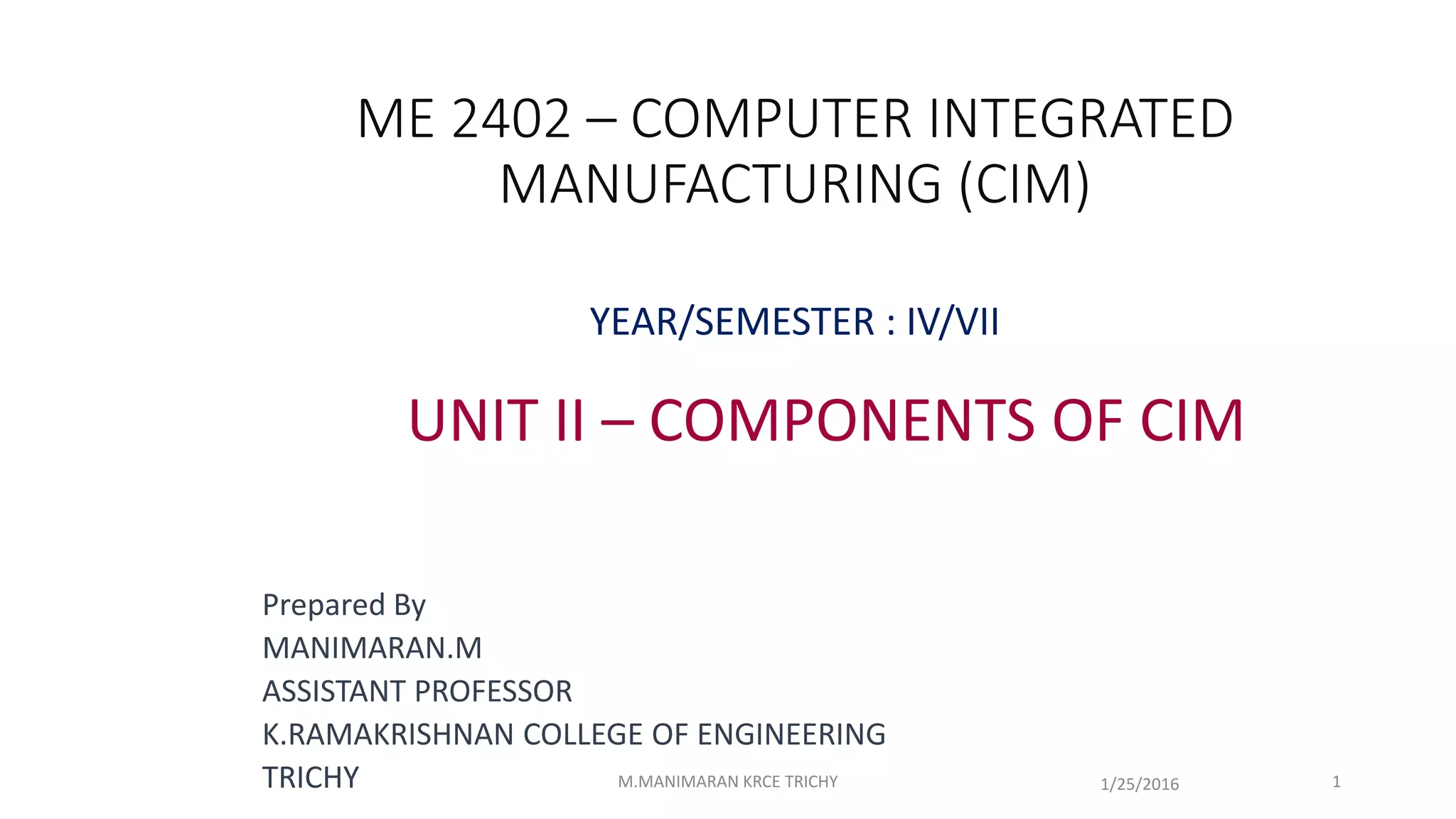 ME 2402 – COMPUTER INTEGRATED MANUFACTURING (CIM)

YEAR/SEMESTER : IV/VII

UNIT II – COMPONENTS OF CIM

Prepared By
MANIMARAN.M
ASSISTANT PROFESSOR
K.RAMAKRISHNAN COLLEGE OF ENGINEERING
TRICHY

M.MANIMARAN KRCE TRICHY

1/25/2016

1